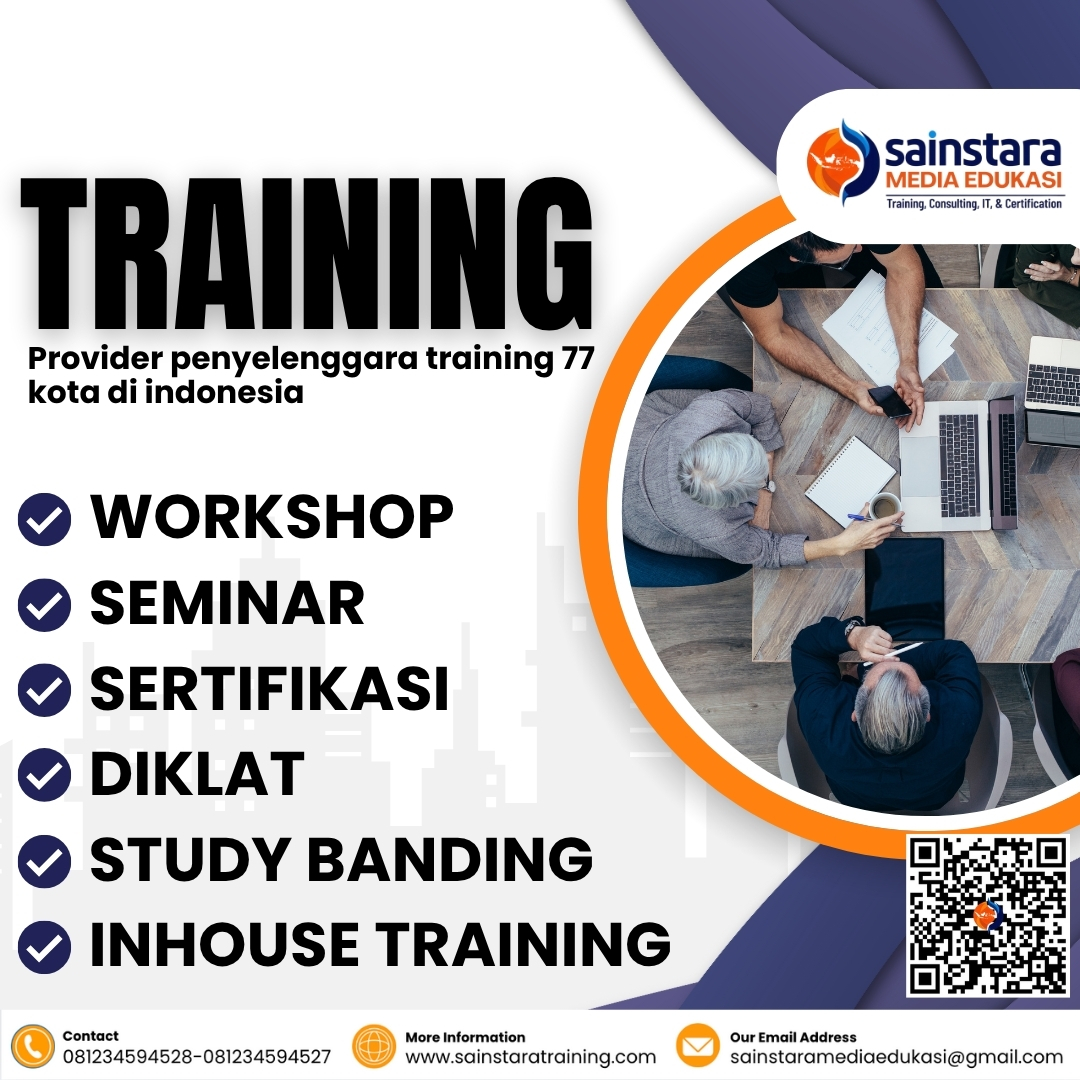 sainstara
MEDIA EDUKASI
Training, Consulting, IT, & Certification

TRAINING
Provider penyelenggara training 77 kota di indonesia

WORKSHOP
SEMINAR
SERTIFIKASI
DIKLAT
STUDY BANDING
INHOUSE TRAINING

Contact
081234594528-081234594527

More Information
www.sainstaratraining.com

Our Email Address
sainstaramediaedukasi@gmail.com